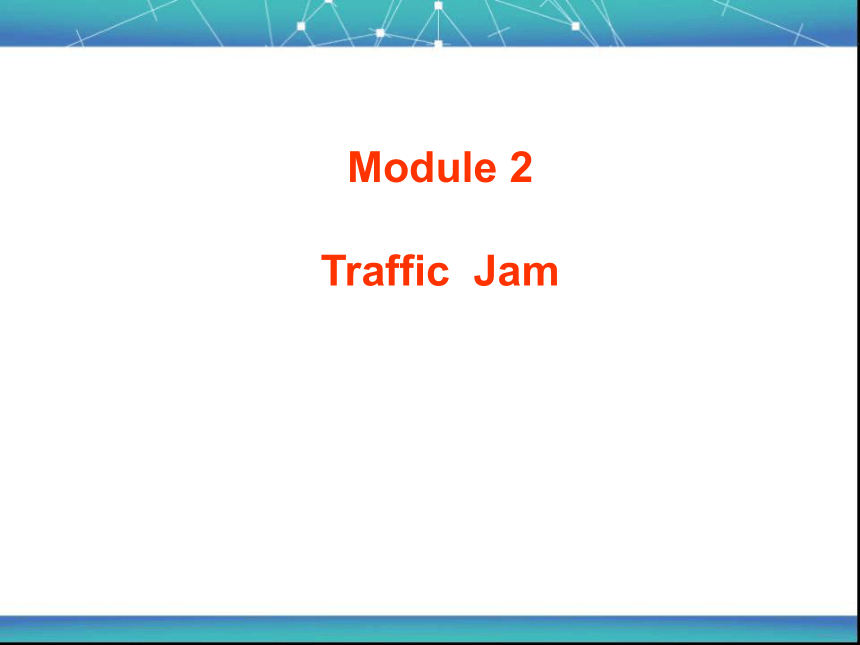 Module 2

Traffic  Jam